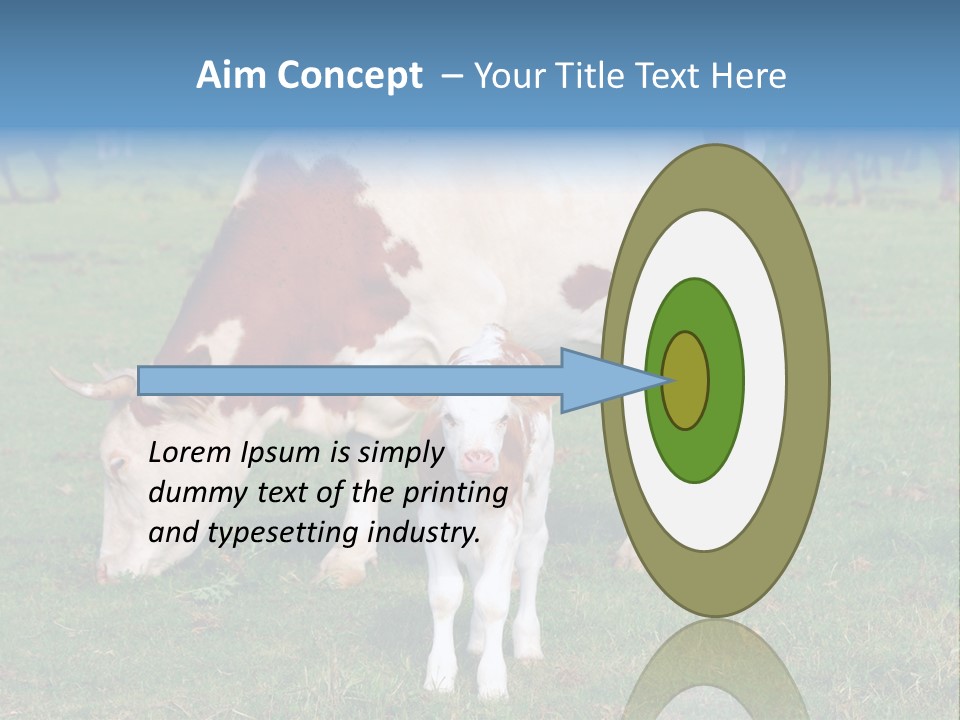 Aim Concept – Your Title Text Here

Lorem Ipsum is simply dummy text of the printing and typesetting industry.